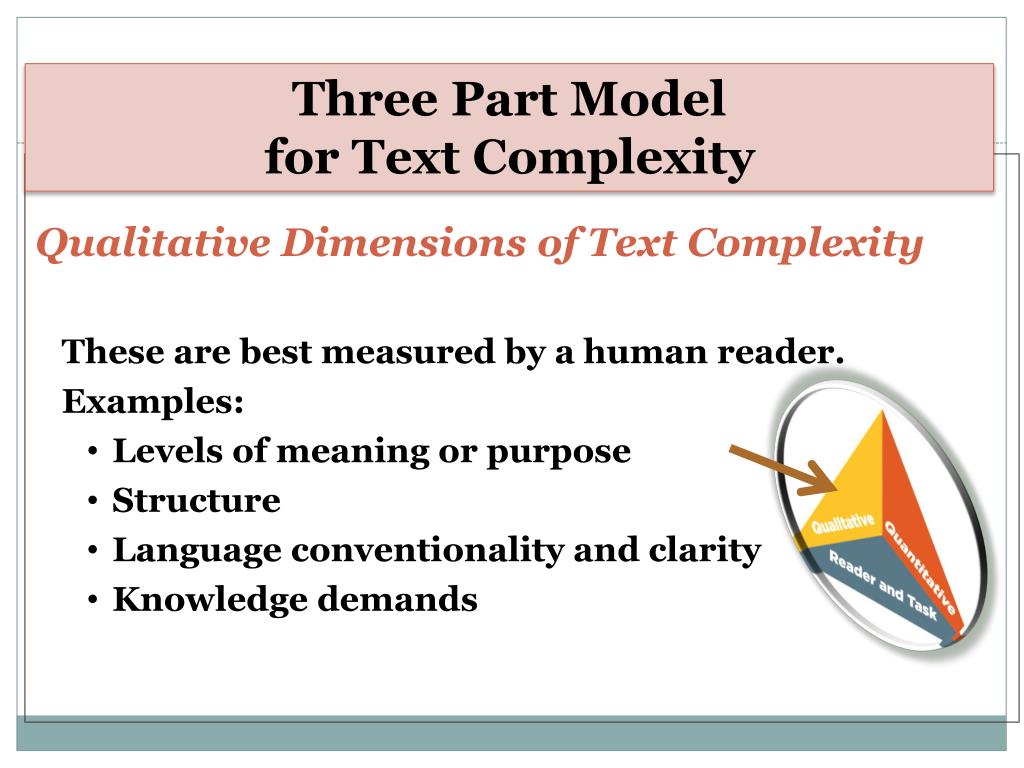 Three Part Model
for Text Complexity

Qualitative Dimensions of Text Complexity

These are best measured by a human reader.
Examples:
• Levels of meaning or purpose
• Structure
• Language conventionality and clarity
• Knowledge demands

Qualitative
Quantitative
Reader and Task